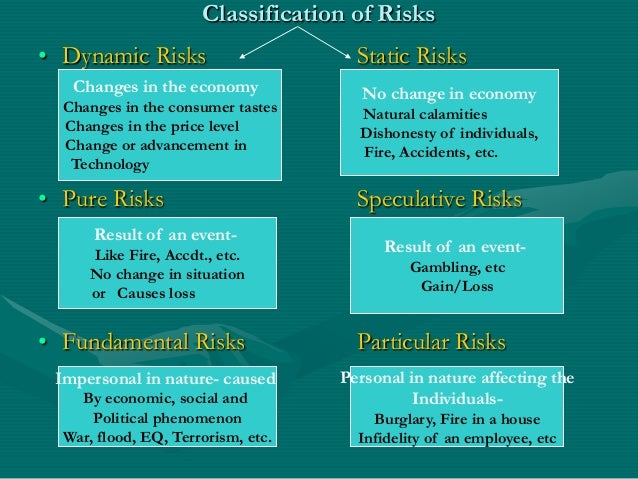 Classification of Risks

• Dynamic Risks

Changes in the economy
Changes in the consumer tastes
Changes in the price level
Change or advancement in Technology

Static Risks

No change in economy
Natural calamities
Dishonesty of individuals,
Fire, Accidents, etc.

• Pure Risks

Result of an event-
Like Fire, Accdt., etc.
No change in situation
or Causes loss

Speculative Risks

Result of an event-
Gambling, etc
Gain/Loss

• Fundamental Risks

Impersonal in nature- caused
By economic, social and
Political phenomenon
War, flood, EQ, Terrorism, etc.

Particular Risks

Personal in nature affecting the
Individuals-
Burglary, Fire in a house
Infidelity of an employee, etc